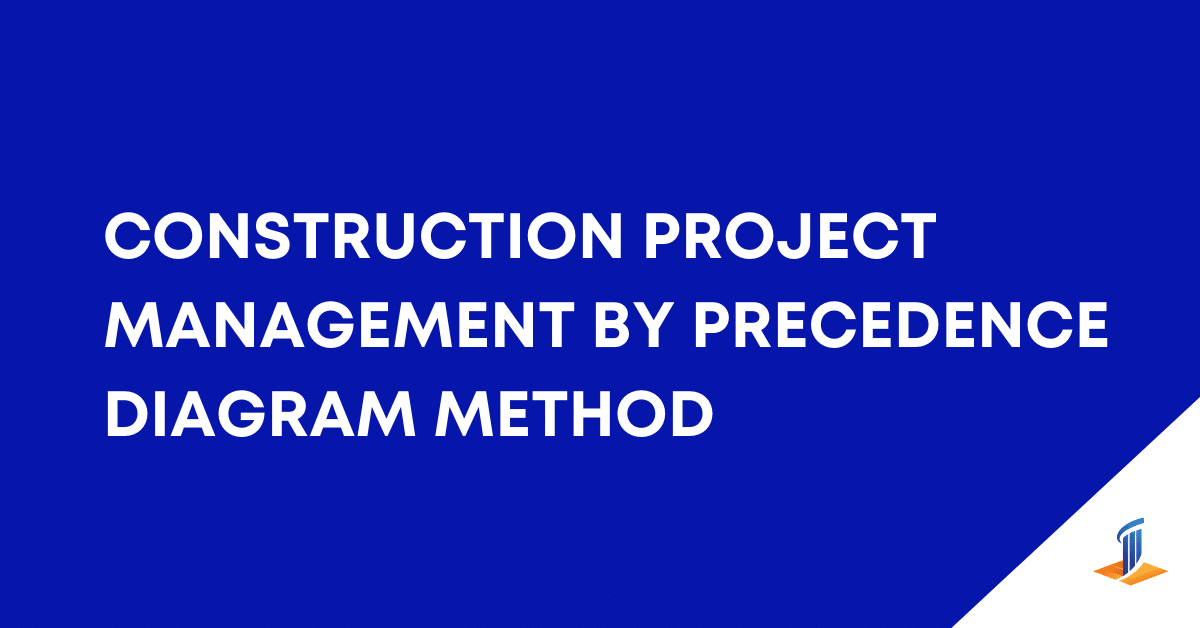 CONSTRUCTION PROJECT MANAGEMENT BY PRECEDENCE DIAGRAM METHOD